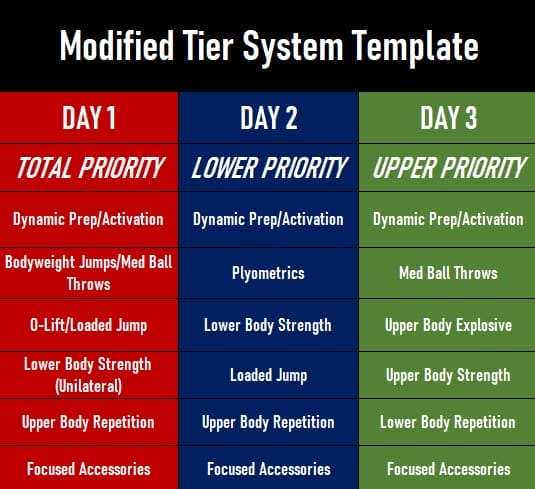 Modified Tier System Template

| DAY 1 | DAY 2 | DAY 3 |
|---|---|---|
| TOTAL PRIORITY | LOWER PRIORITY | UPPER PRIORITY |
| Dynamic Prep/Activation | Dynamic Prep/Activation | Dynamic Prep/Activation |
| Bodyweight Jumps/Med Ball Throws | Plyometrics | Med Ball Throws |
| O-Lift/Loaded Jump | Lower Body Strength | Upper Body Explosive |
| Lower Body Strength (Unilateral) | Loaded Jump | Upper Body Strength |
| Upper Body Repetition | Upper Body Repetition | Lower Body Repetition |
| Focused Accessories | Focused Accessories | Focused Accessories |